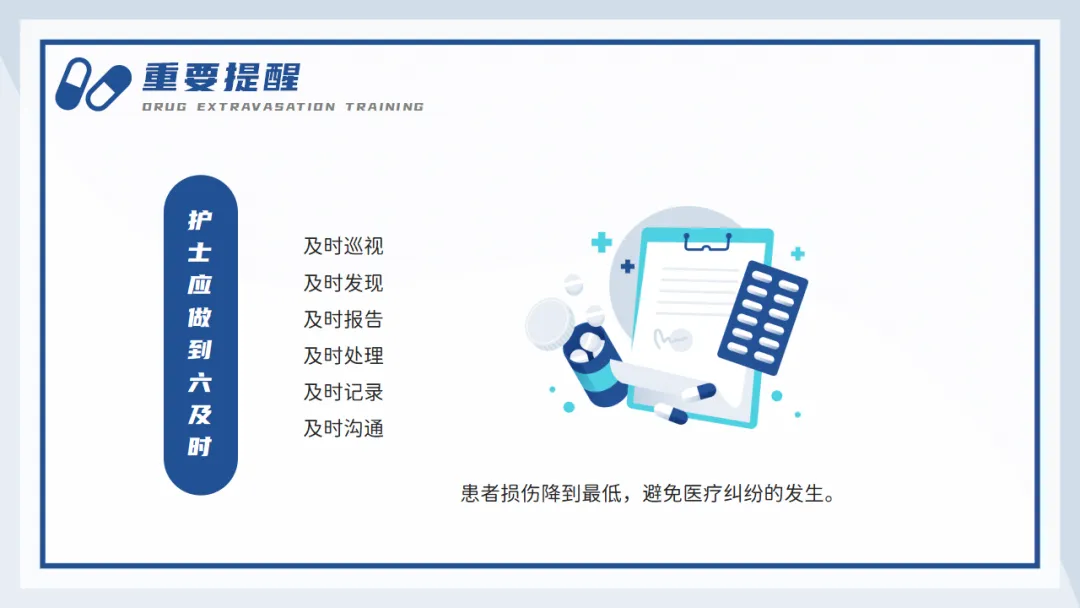 重要提醒
DRUG EXTRAVASATION TRAINING

护士应做到六及时

及时巡视
及时发现
及时报告
及时处理
及时记录
及时沟通

患者损伤降到最低，避免医疗纠纷的发生。